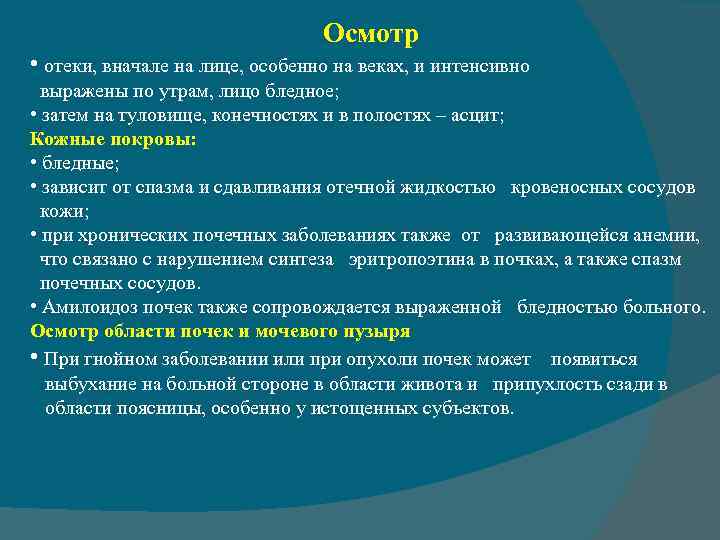 Осмотр

• отеки, вначале на лице, особенно на веках, и интенсивно выражены по утрам, лицо бледное;
• затем на туловище, конечностях и в полостях – асцит;

Кожные покровы:

• бледные;
• зависит от спазма и сдавливания отечной жидкостью кровеносных сосудов кожи;
• при хронических почечных заболеваниях также от развивающейся анемии, что связано с нарушением синтеза эритропоэтина в почках, а также спазм почечных сосудов.
• Амилоидоз почек также сопровождается выраженной бледностью больного.

Осмотр области почек и мочевого пузыря

• При гнойном заболевании или при опухоли почек может появиться выбухание на больной стороне в области живота и припухлость сзади в области поясницы, особенно у истощенных субъектов.